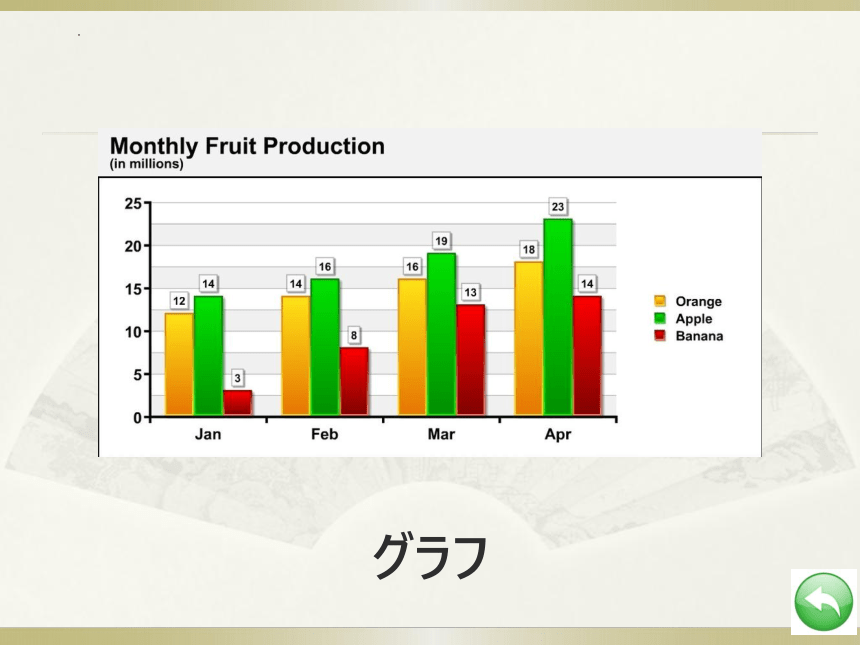 Monthly Fruit Production
(in millions)

25
20
15
10
5
0

12 14 3
14 16 8
16 19 13
18 23 14

Jan Feb Mar Apr

Orange
Apple
Banana

グラフ